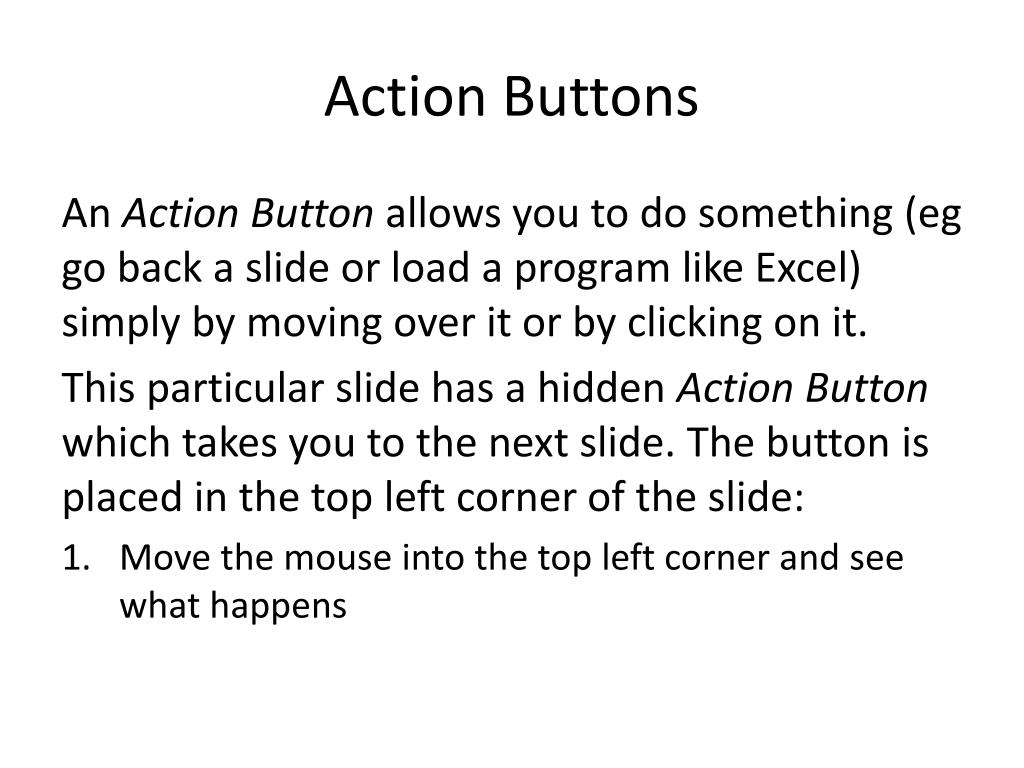 Action Buttons

An Action Button allows you to do something (eg go back a slide or load a program like Excel) simply by moving over it or by clicking on it.

This particular slide has a hidden Action Button which takes you to the next slide. The button is placed in the top left corner of the slide:

1. Move the mouse into the top left corner and see what happens